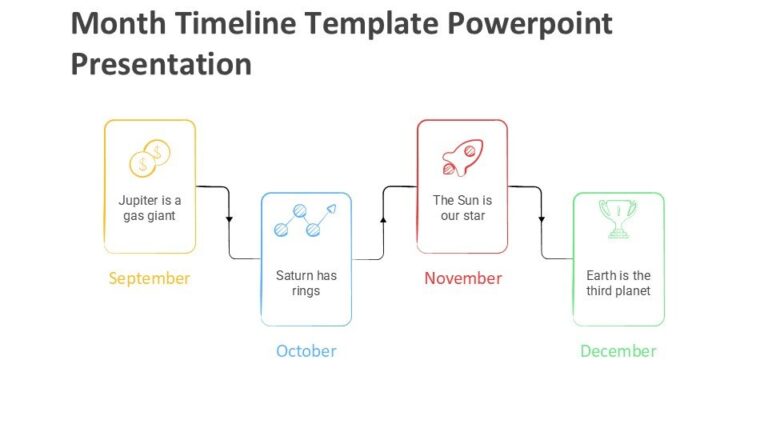 Month Timeline Template Powerpoint Presentation

Jupiter is a gas giant

September

Saturn has rings

October

The Sun is our star

November

Earth is the third planet

December